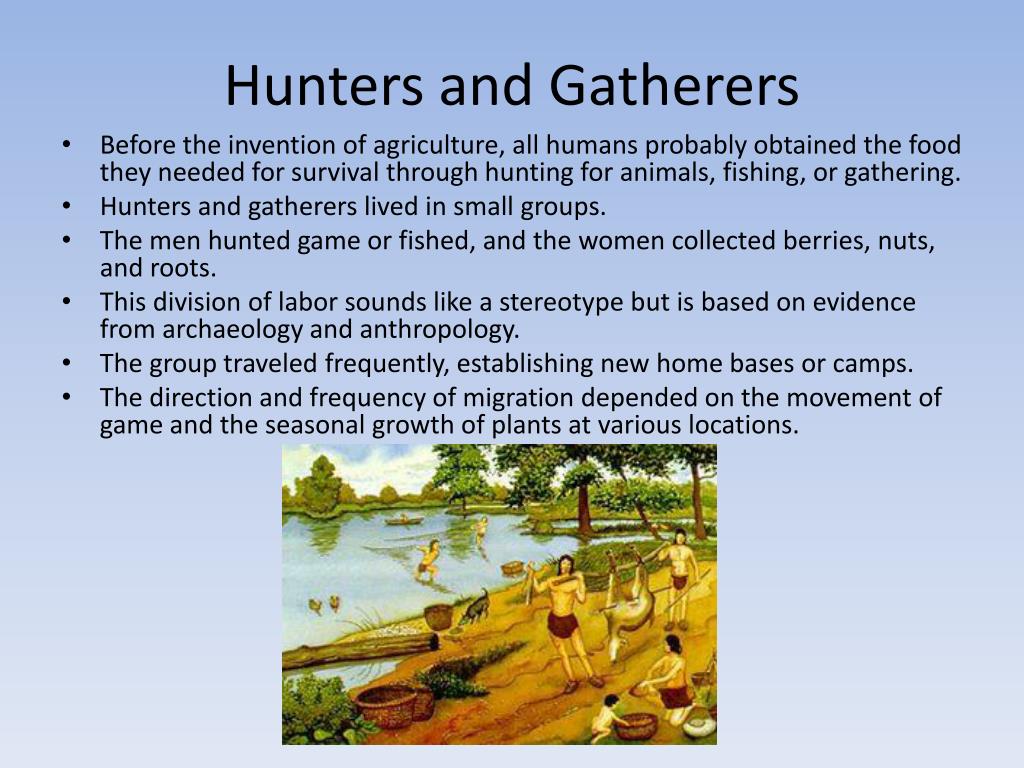 Hunters and Gatherers

• Before the invention of agriculture, all humans probably obtained the food they needed for survival through hunting for animals, fishing, or gathering.
• Hunters and gatherers lived in small groups.
• The men hunted game or fished, and the women collected berries, nuts, and roots.
• This division of labor sounds like a stereotype but is based on evidence from archaeology and anthropology.
• The group traveled frequently, establishing new home bases or camps.
• The direction and frequency of migration depended on the movement of game and the seasonal growth of plants at various locations.